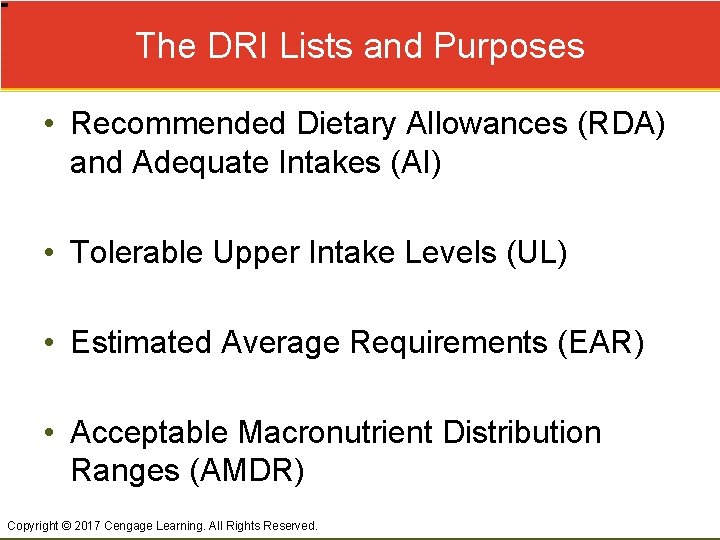 The DRI Lists and Purposes

• Recommended Dietary Allowances (RDA) and Adequate Intakes (AI)

• Tolerable Upper Intake Levels (UL)

• Estimated Average Requirements (EAR)

• Acceptable Macronutrient Distribution Ranges (AMDR)

Copyright © 2017 Cengage Learning. All Rights Reserved.